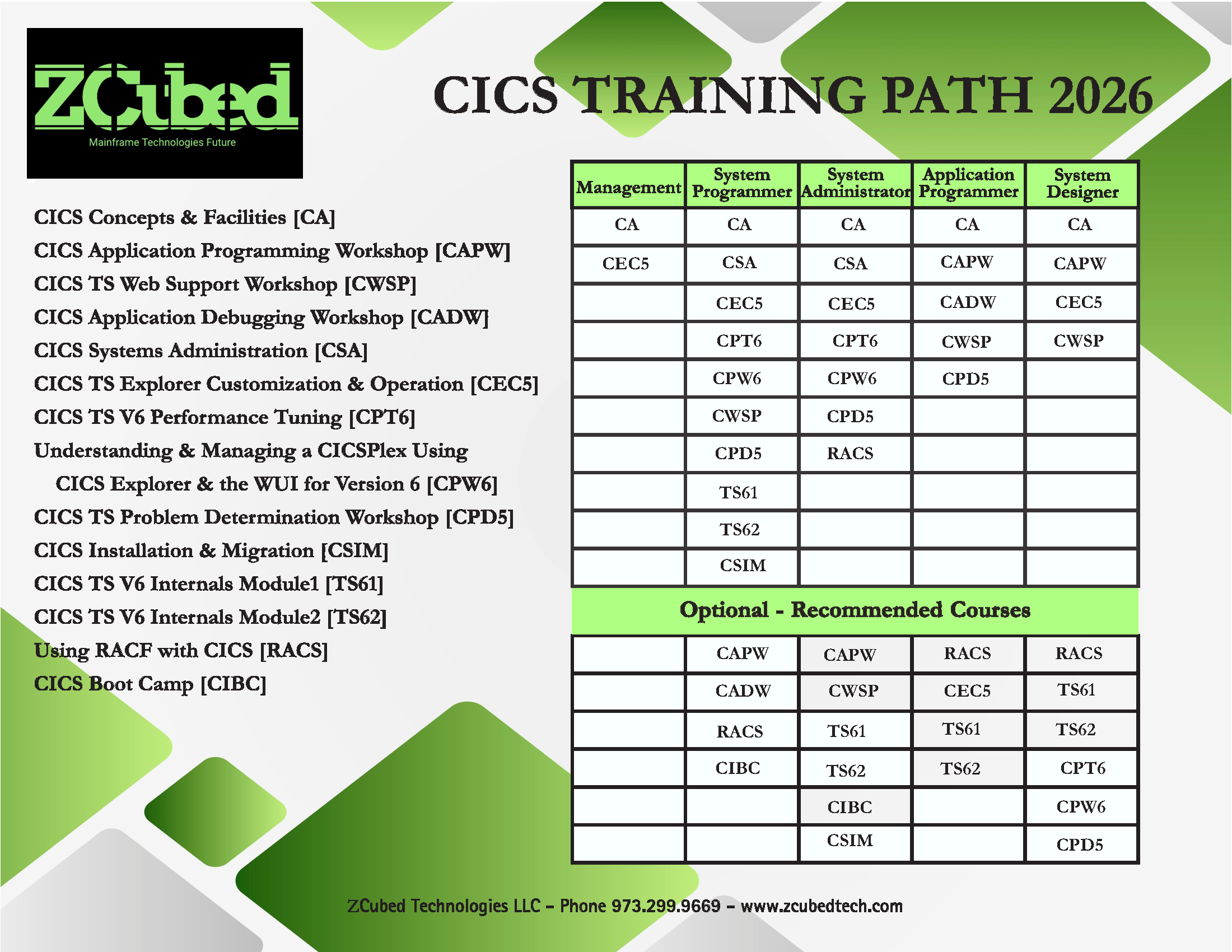 ZCubed
Mainframe Technologies Future

CICS TRAINING PATH 2026

CICS Concepts & Facilities [CA]
CICS Application Programming Workshop [CAPW]
CICS TS Web Support Workshop [CWSP]
CICS Application Debugging Workshop [CADW]
CICS Systems Administration [CSA]
CICS TS Explorer Customization & Operation [CEC5]
CICS TS V6 Performance Tuning [CPT6]
Understanding & Managing a CICSPlex Using CICS Explorer & the WUI for Version 6 [CPW6]
CICS TS Problem Determination Workshop [CPD5]
CICS Installation & Migration [CSIM]
CICS TS V6 Internals Module1 [TS61]
CICS TS V6 Internals Module2 [TS62]
Using RACF with CICS [RACS]
CICS Boot Camp [CIBC]

| Management | System Programmer | System Administrator | Application Programmer | System Designer |
|---|---|---|---|---|
| CA | CA | CA | CA | CA |
| CEC5 | CSA | CSA | CAPW | CAPW |
| | CEC5 | CEC5 | CADW | CEC5 |
| | CPT6 | CPT6 | CWSP | CWSP |
| | CPW6 | CPW6 | CPD5 | |
| | CWSP | CPD5 | | |
| | CPD5 | RACS | | |
| | TS61 | | | |
| | TS62 | | | |
| | CSIM | | | |

Optional - Recommended Courses

| | | | | |
|---|---|---|---|---|
| | CAPW | CAPW | RACS | RACS |
| | CADW | CWSP | CEC5 | TS61 |
| | RACS | TS61 | TS61 | TS62 |
| | CIBC | TS62 | TS62 | CPT6 |
| | | CIBC | | CPW6 |
| | | CSIM | | CPD5 |

ZCubed Technologies LLC – Phone 973.299.9669 – www.zcubedtech.com